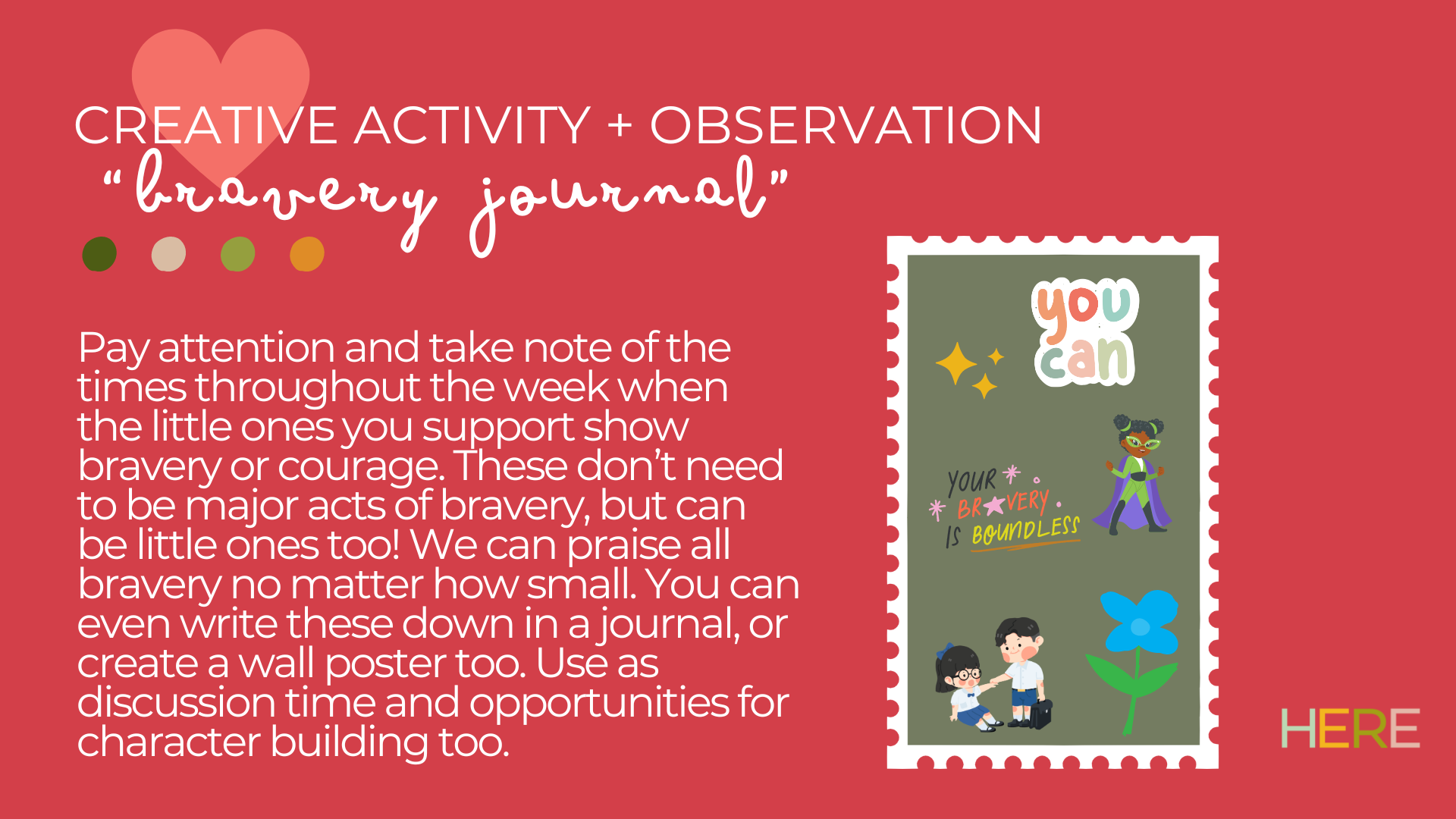 CREATIVE ACTIVITY + OBSERVATION
"bravery journal"

Pay attention and take note of the times throughout the week when the little ones you support show bravery or courage. These don't need to be major acts of bravery, but can be little ones too! We can praise all bravery no matter how small. You can even write these down in a journal, or create a wall poster too. Use as discussion time and opportunities for character building too.

you can

YOUR BRAVERY IS BOUNDLESS

HERE